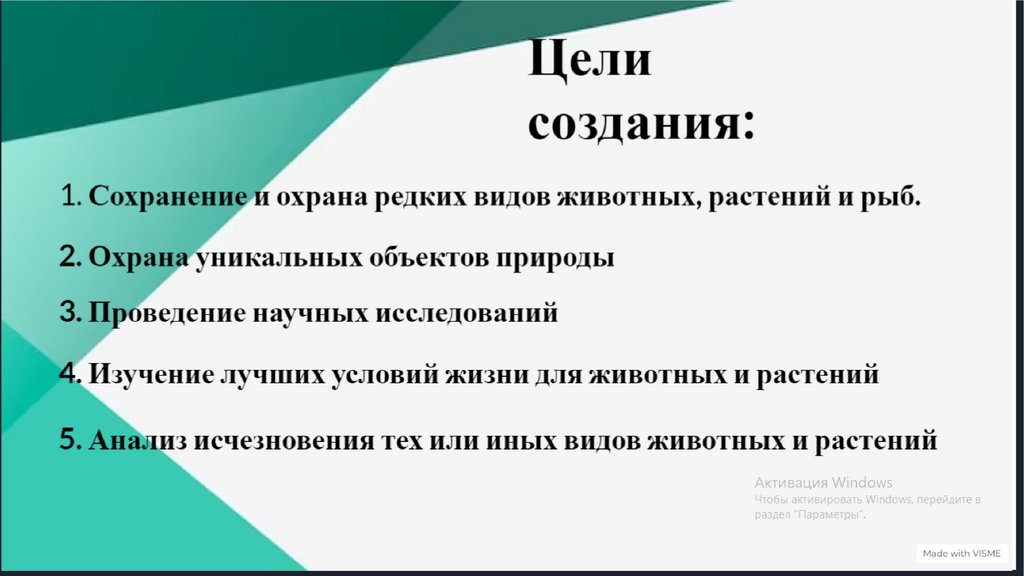 Цели создания:

1. Сохранение и охрана редких видов животных, растений и рыб.

2. Охрана уникальных объектов природы

3. Проведение научных исследований

4. Изучение лучших условий жизни для животных и растений

5. Анализ исчезновения тех или иных видов животных и растений

Активация Windows
Чтобы активировать Windows, перейдите в раздел "Параметры".

Made with VISME